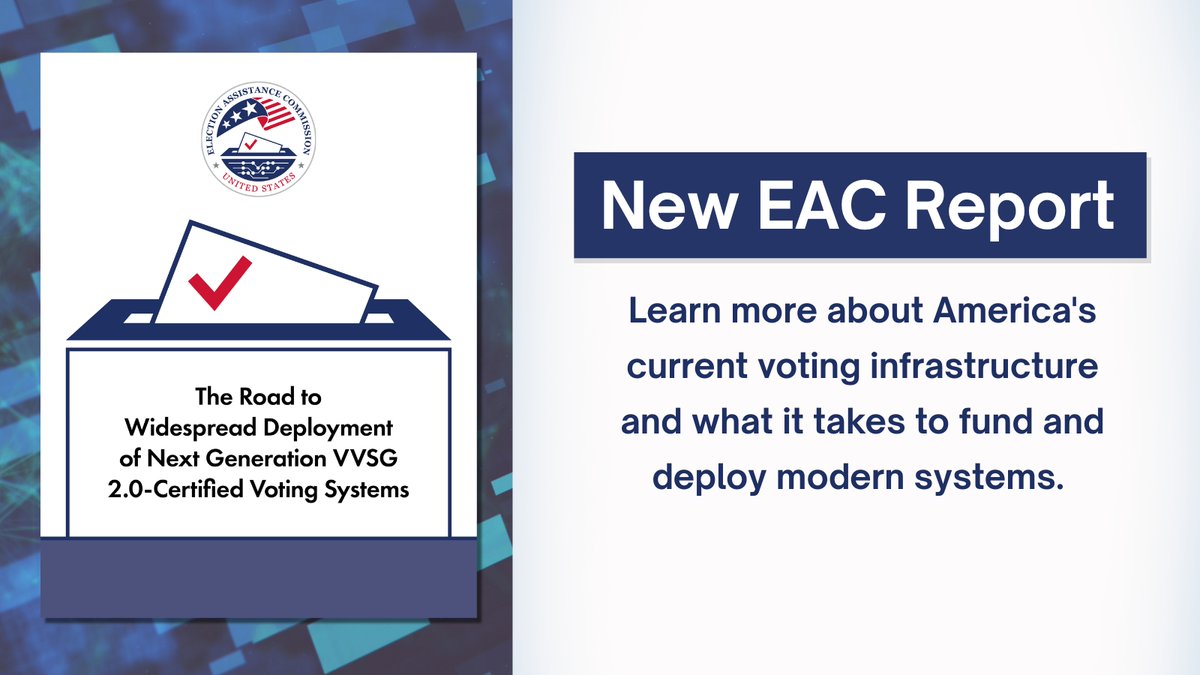 ELECTION ASSISTANCE COMMISSION
UNITED STATES

The Road to Widespread Deployment of Next Generation VVSG 2.0-Certified Voting Systems

New EAC Report

Learn more about America's current voting infrastructure and what it takes to fund and deploy modern systems.